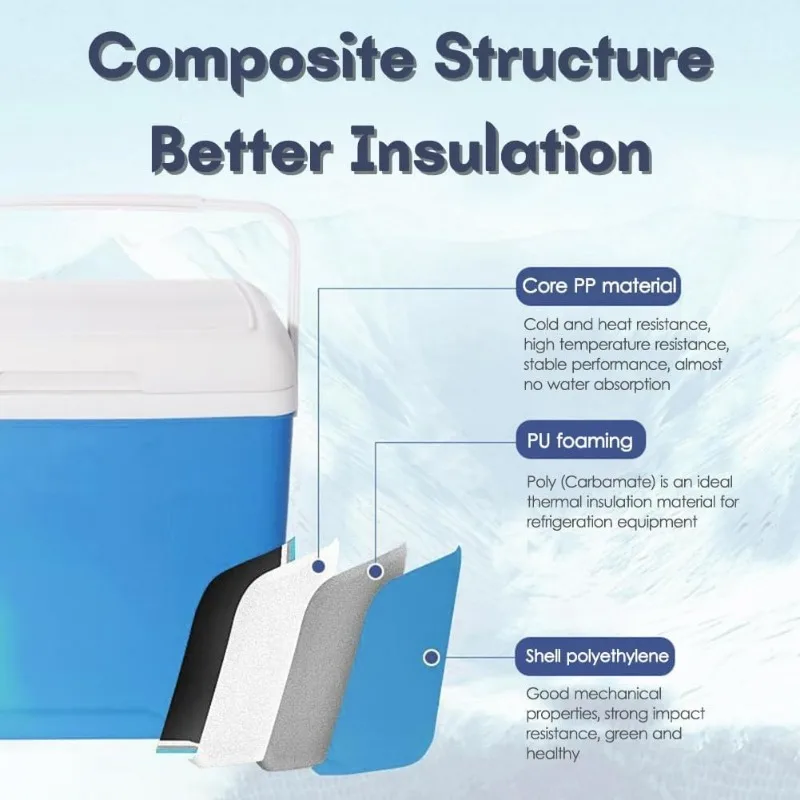 Composite Structure
Better Insulation

Core PP material

Cold and heat resistance, high temperature resistance, stable performance, almost no water absorption

PU foaming

Poly (Carbamate) is an ideal thermal insulation material for refrigeration equipment

Shell polyethylene

Good mechanical properties, strong impact resistance, green and healthy